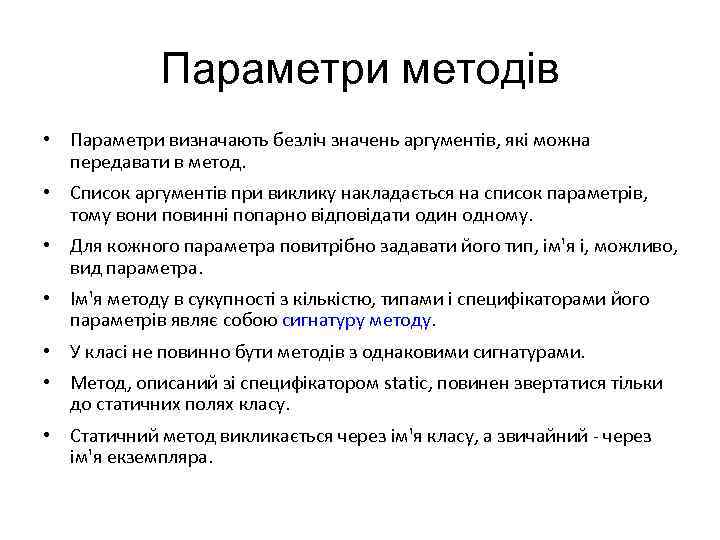 Параметри методів

• Параметри визначають безліч значень аргументів, які можна передавати в метод.
• Список аргументів при виклику накладається на список параметрів, тому вони повинні попарно відповідати один одному.
• Для кожного параметра повитрібно задавати його тип, ім'я і, можливо, вид параметра.
• Ім'я методу в сукупності з кількістю, типами і специфікаторами його параметрів являє собою сигнатуру методу.
• У класі не повинно бути методів з однаковими сигнатурами.
• Метод, описаний зі специфікатором static, повинен звертатися тільки до статичних полях класу.
• Статичний метод викликається через ім'я класу, а звичайний - через ім'я екземпляра.